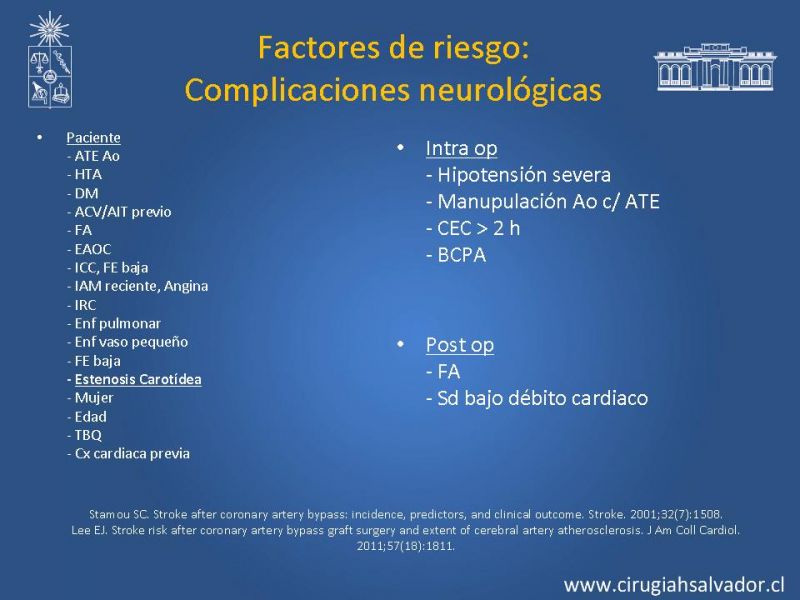 Factores de riesgo:
Complicaciones neurológicas

• Paciente
- ATE Ao
- HTA
- DM
- ACV/AIT previo
- FA
- EAOC
- ICC, FE baja
- IAM reciente, Angina
- IRC
- Enf pulmonar
- Enf vaso pequeño
- FE baja
- Estenosis Carotídea
- Mujer
- Edad
- TBQ
- Cx cardiaca previa

• Intra op
- Hipotensión severa
- Manupulación Ao c/ ATE
- CEC > 2 h
- BCPA

• Post op
- FA
- Sd bajo débito cardiaco

Stamou SC. Stroke after coronary artery bypass: incidence, predictors, and clinical outcome. Stroke. 2001;32(7):1508.
Lee EJ. Stroke risk after coronary artery bypass graft surgery and extent of cerebral artery atherosclerosis. J Am Coll Cardiol. 2011;57(18):1811.

www.cirugiahsalvador.cl